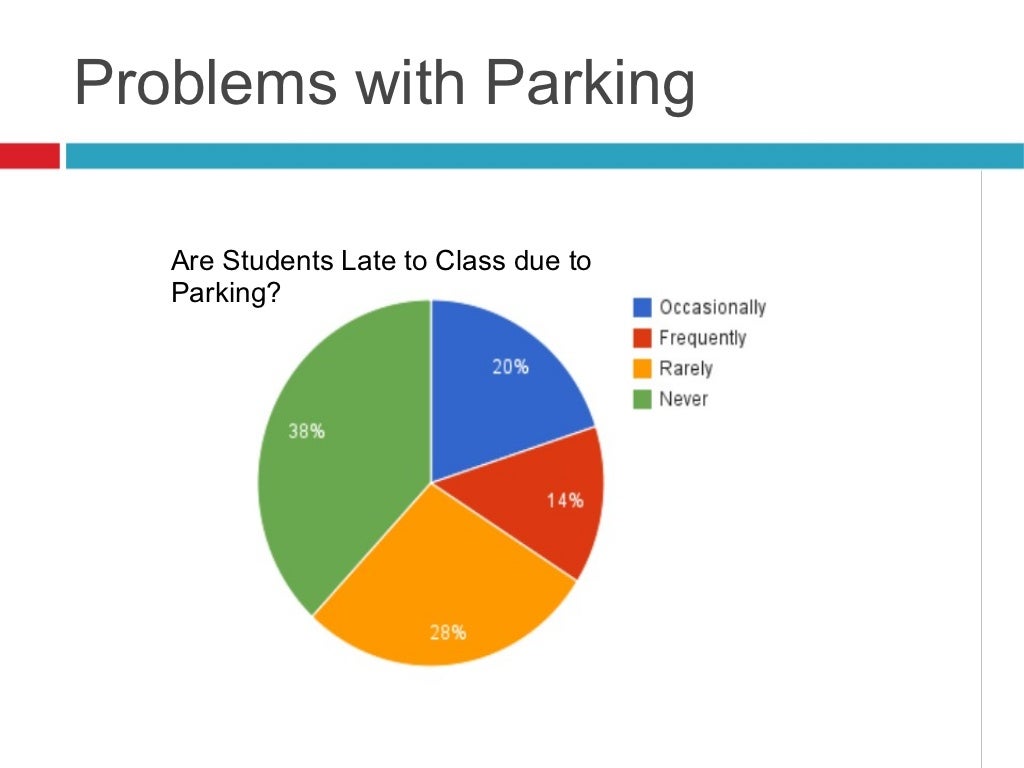 Problems with Parking

Are Students Late to Class due to Parking?

Occasionally
Frequently
Rarely
Never

20%
14%
28%
38%